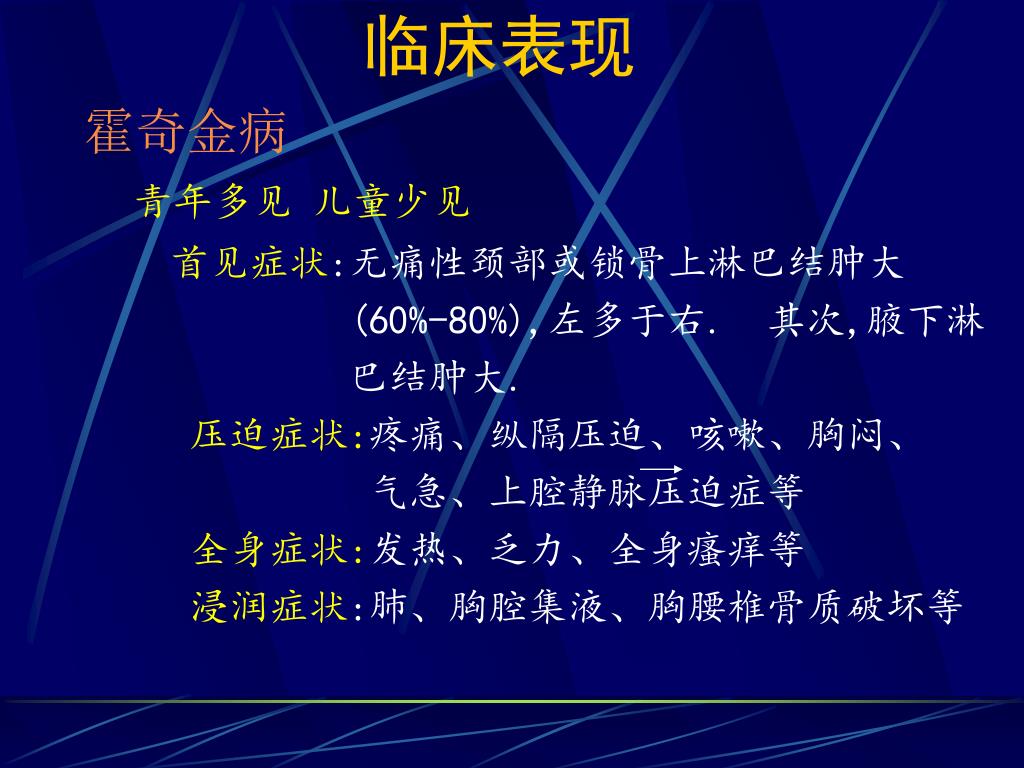 临床表现

霍奇金病

青年多见 儿童少见

首见症状:无痛性颈部或锁骨上淋巴结肿大(60%-80%),左多于右. 其次,腋下淋巴结肿大.

压迫症状:疼痛、纵隔压迫、咳嗽、胸闷、气急、上腔静脉压迫症等

全身症状:发热、乏力、全身瘙痒等

浸润症状:肺、胸腔集液、胸腰椎骨质破坏等